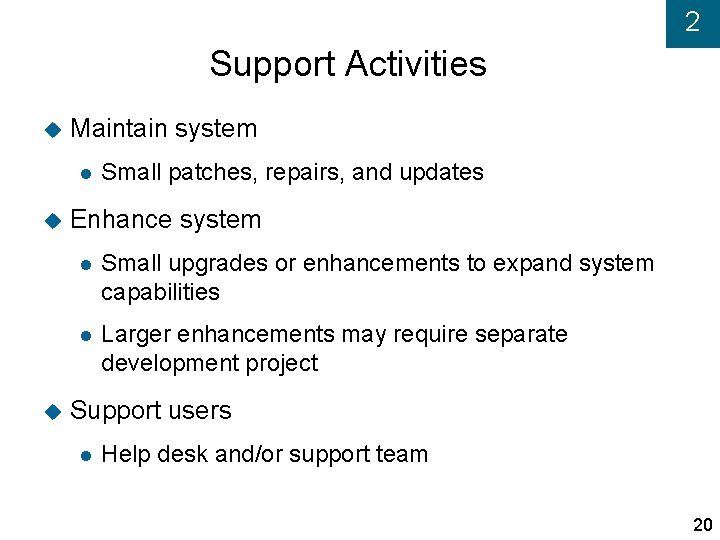 2

Support Activities

Maintain system

Small patches, repairs, and updates

Enhance system

Small upgrades or enhancements to expand system capabilities

Larger enhancements may require separate development project

Support users

Help desk and/or support team

20